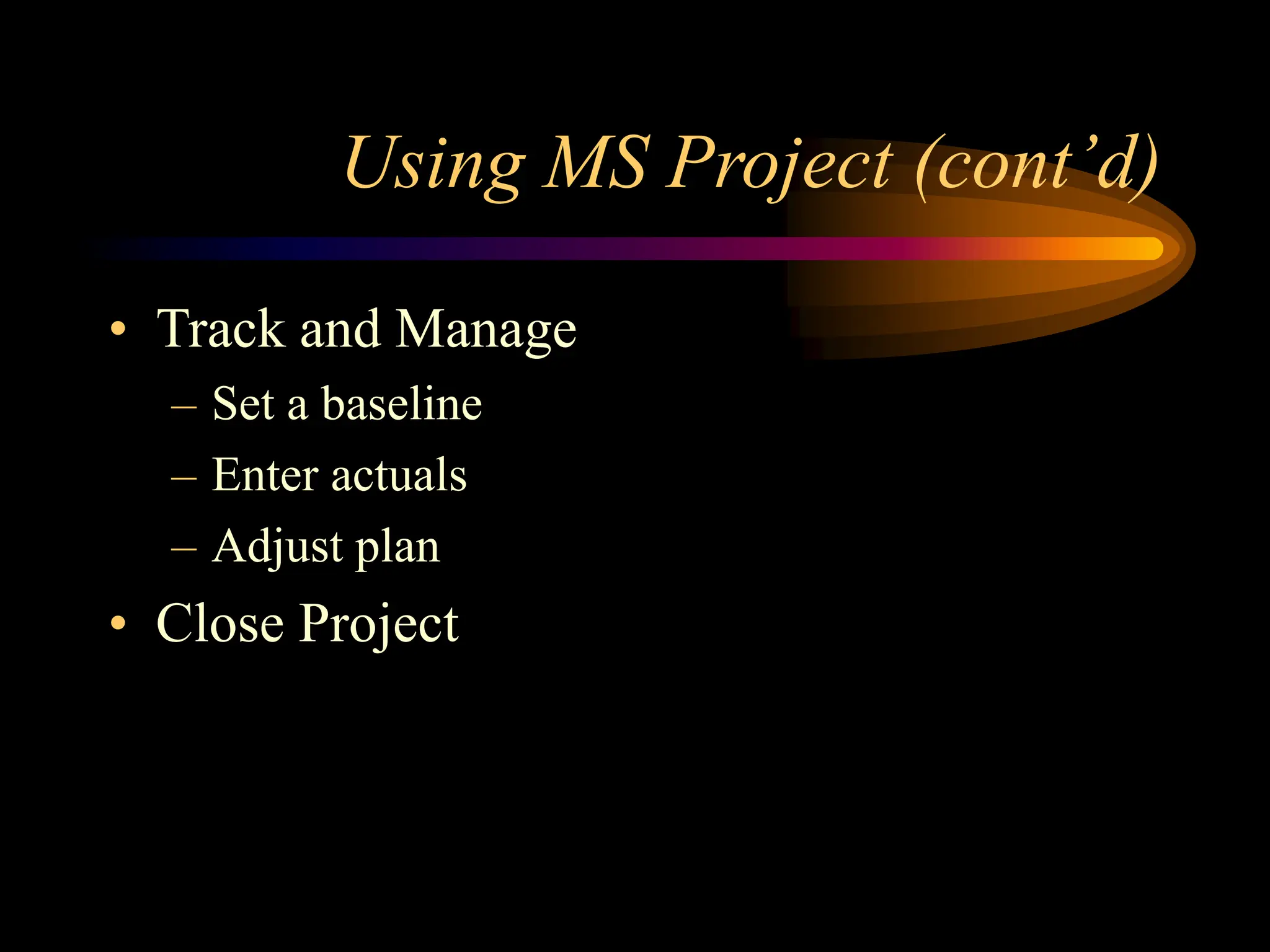 Using MS Project (cont’d)

• Track and Manage
  – Set a baseline
  – Enter actuals
  – Adjust plan
• Close Project